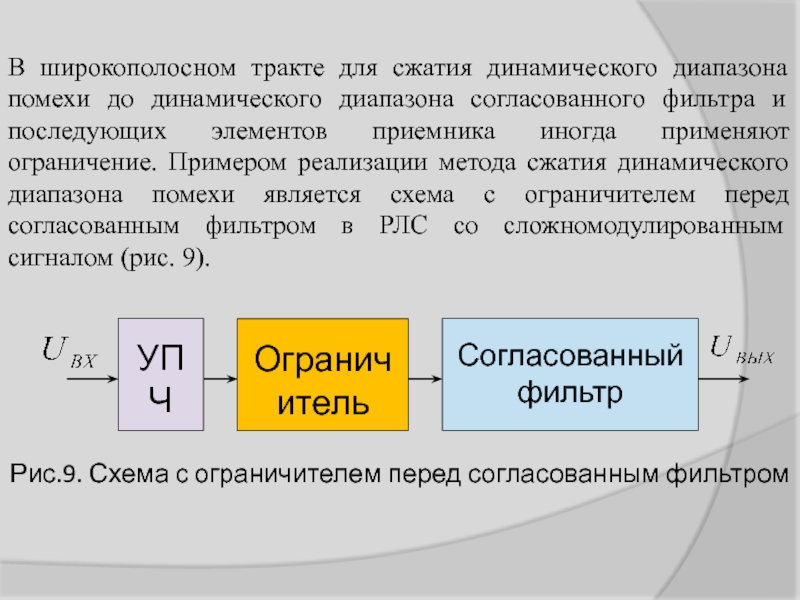 В широкополосном тракте для сжатия динамического диапазона помехи до динамического диапазона согласованного фильтра и последующих элементов приемника иногда применяют ограничение. Примером реализации метода сжатия динамического диапазона помехи является схема с ограничителем перед согласованным фильтром в РЛС со сложномодулированным сигналом (рис. 9).

$U_{ВХ}$

УП
Ч

Огранич
итель

Согласованный
фильтр

$U_{ВЫХ}$

Рис.9. Схема с ограничителем перед согласованным фильтром